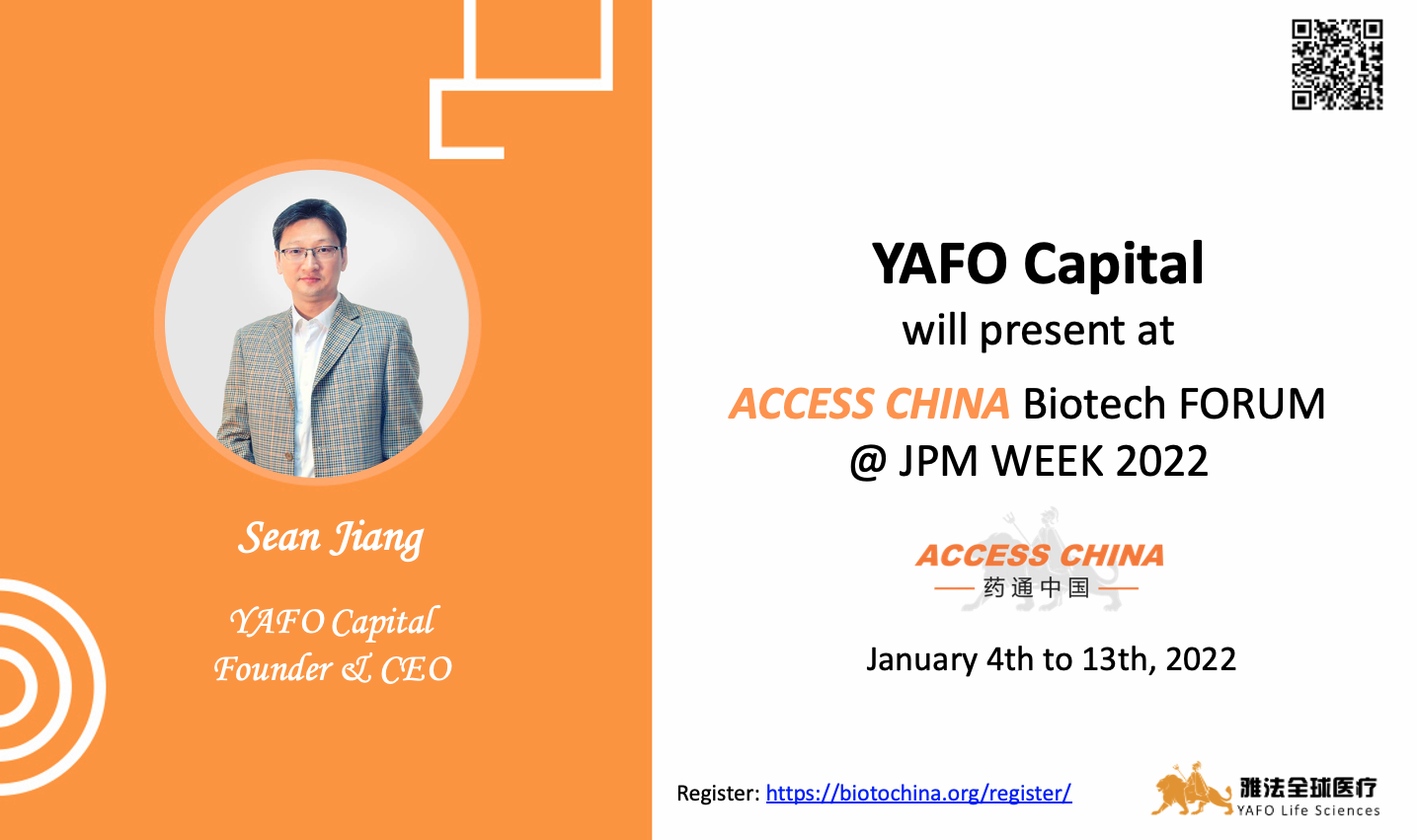 Sean Jiang

YAFO Capital
Founder & CEO

YAFO Capital
will present at
ACCESS CHINA Biotech FORUM
@ JPM WEEK 2022

ACCESS CHINA
药通中国

January 4th to 13th, 2022

Register: https://biotochina.org/register/

雅法全球医疗
YAFO Life Sciences